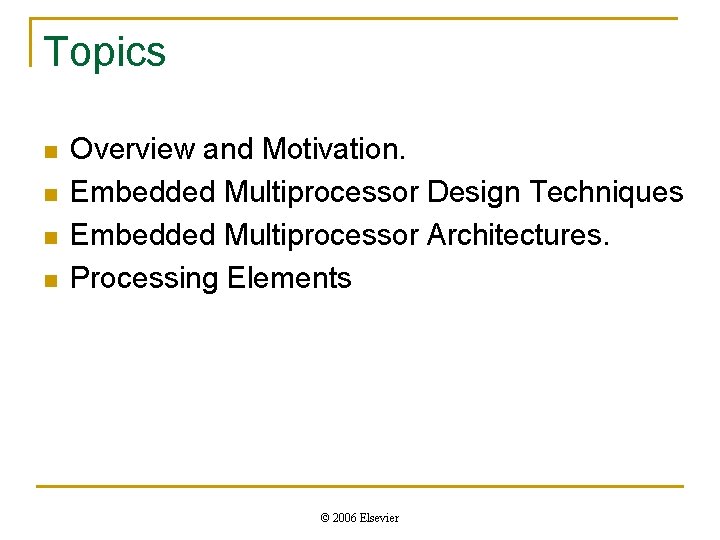 Topics

- Overview and Motivation.
- Embedded Multiprocessor Design Techniques
- Embedded Multiprocessor Architectures.
- Processing Elements

© 2006 Elsevier